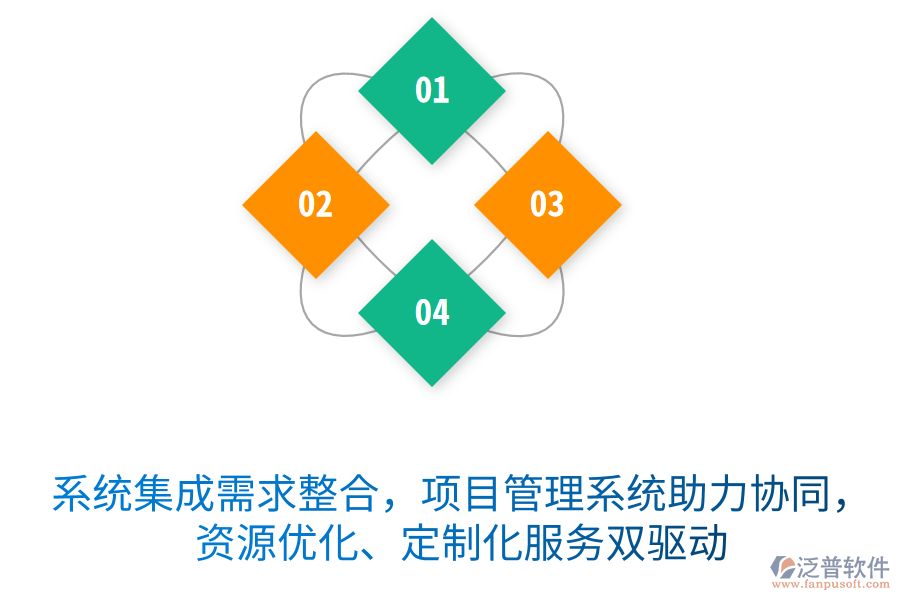 01

02

03

04

系统集成需求整合，项目管理系统助力协同，资源优化、定制化服务双驱动

泛普软件
www.fanpusoft.com